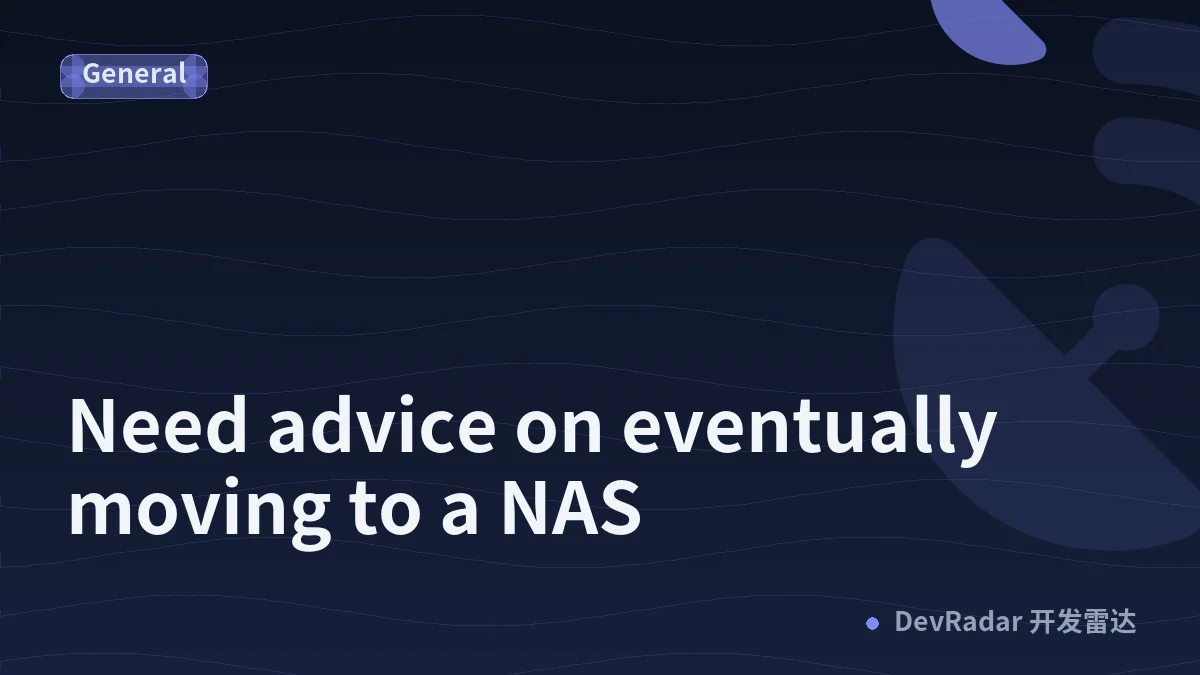 General

Need advice on eventually moving to a NAS

DevRadar 开发雷达